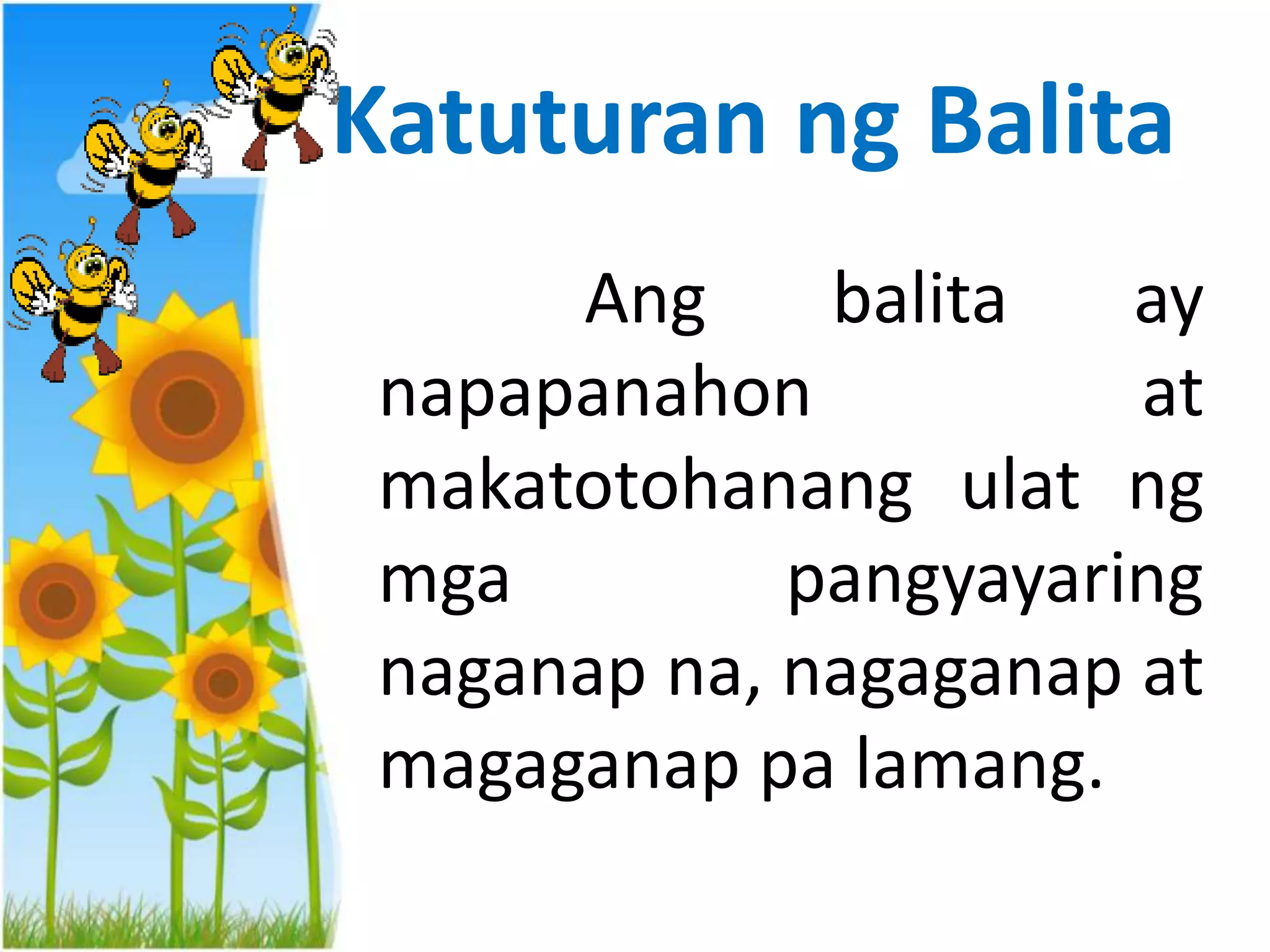 Katuturan ng Balita

Ang balita ay napapanahon at makatotohanang ulat ng mga pangyayaring naganap na, nagaganap at magaganap pa lamang.